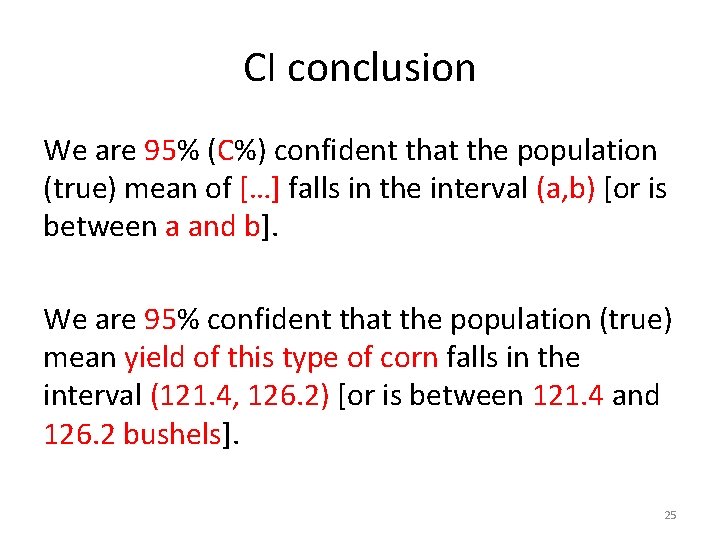 CI conclusion

We are 95% (C%) confident that the population (true) mean of […] falls in the interval (a,b) [or is between a and b].

We are 95% confident that the population (true) mean yield of this type of corn falls in the interval (121.4, 126.2) [or is between 121.4 and 126.2 bushels].

25